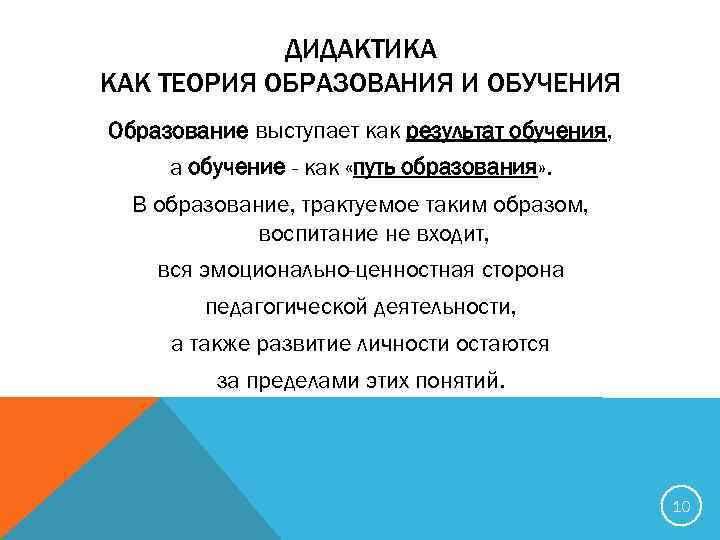 ДИДАКТИКА
КАК ТЕОРИЯ ОБРАЗОВАНИЯ И ОБУЧЕНИЯ

Образование выступает как результат обучения, а обучение - как «путь образования».

В образование, трактуемое таким образом, воспитание не входит, вся эмоционально-ценностная сторона педагогической деятельности, а также развитие личности остаются за пределами этих понятий.

10